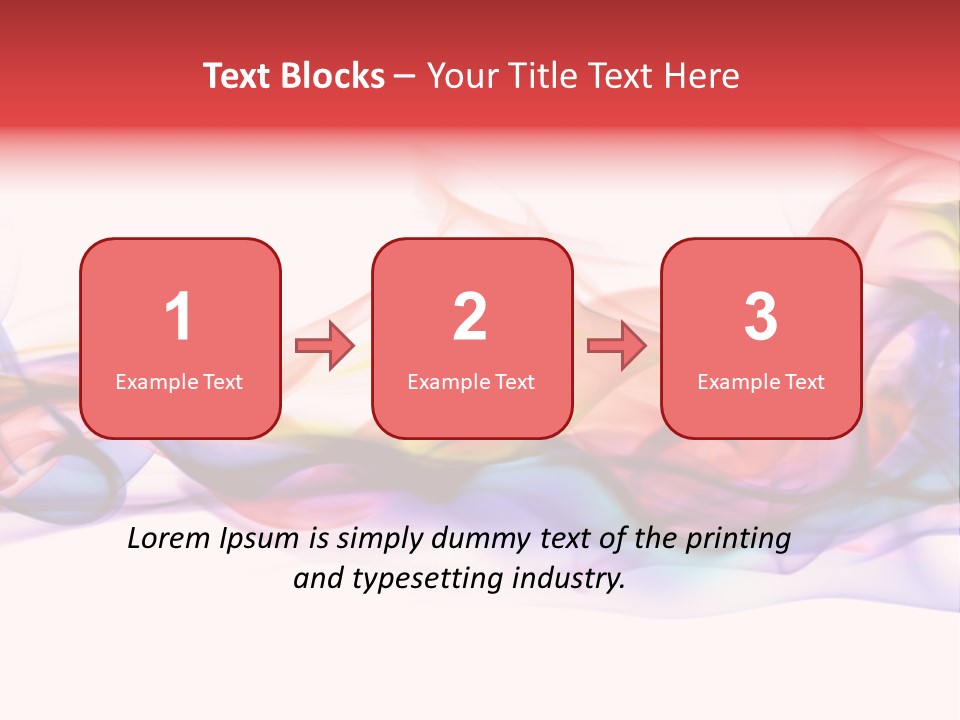 Text Blocks – Your Title Text Here

1
Example Text

2
Example Text

3
Example Text

Lorem Ipsum is simply dummy text of the printing and typesetting industry.